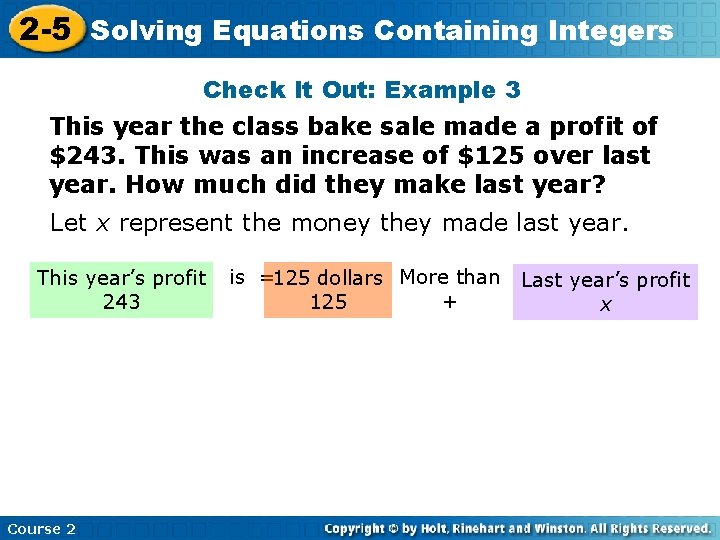 2-5 Solving Equations Containing Integers

Check It Out: Example 3

This year the class bake sale made a profit of \$243. This was an increase of \$125 over last year. How much did they make last year?

Let $x$ represent the money they made last year.

This year's profit
243

is =

125 dollars
125

More than
+

Last year's profit
$x$

Course 2

Copyright © by Holt, Rinehart and Winston. All Rights Reserved.